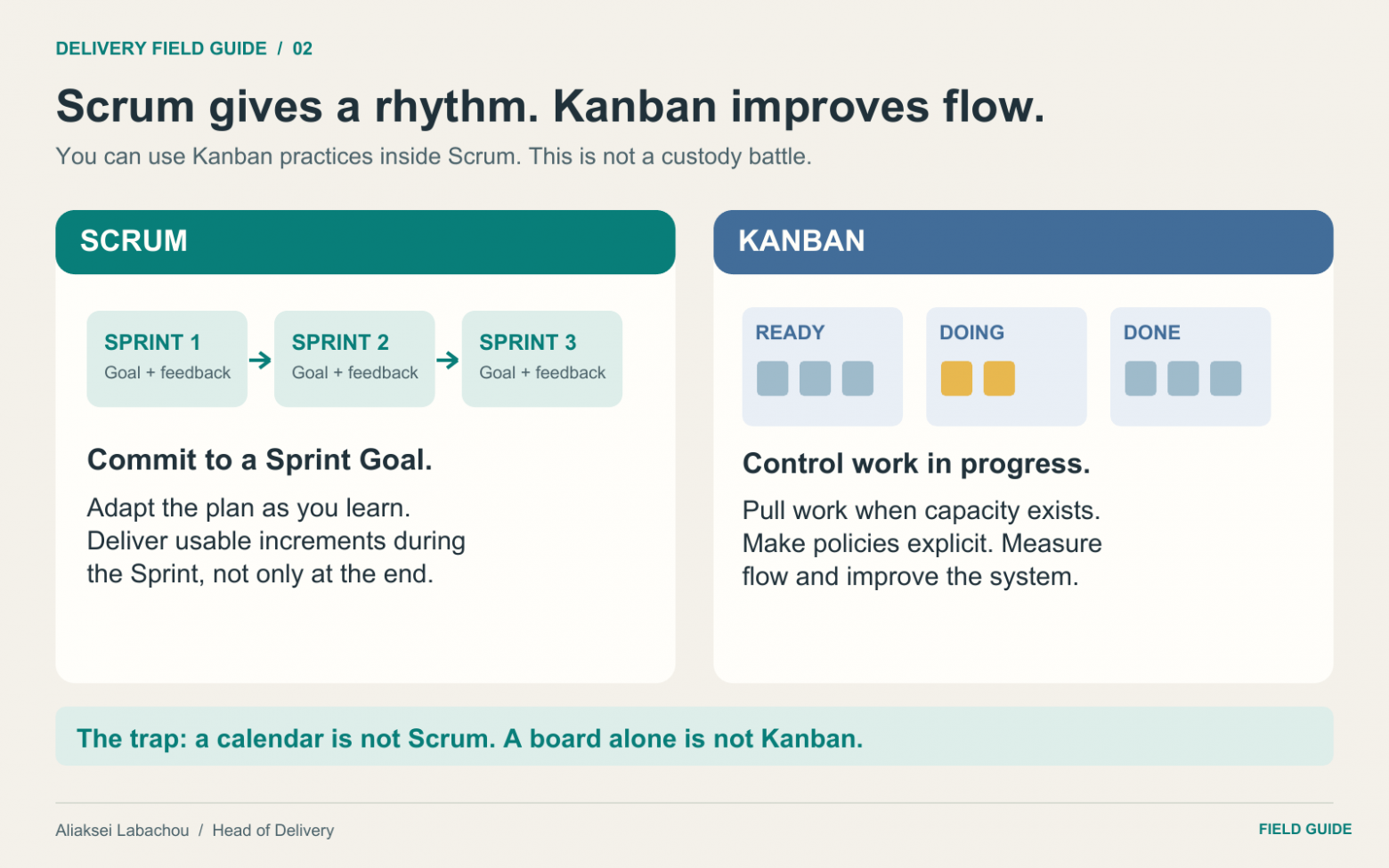 DELIVERY FIELD GUIDE / 02

Scrum gives a rhythm. Kanban improves flow.

You can use Kanban practices inside Scrum. This is not a custody battle.

SCRUM

SPRINT 1
Goal + feedback

SPRINT 2
Goal + feedback

SPRINT 3
Goal + feedback

Commit to a Sprint Goal.

Adapt the plan as you learn. Deliver usable increments during the Sprint, not only at the end.

KANBAN

READY

DOING

DONE

Control work in progress.

Pull work when capacity exists. Make policies explicit. Measure flow and improve the system.

The trap: a calendar is not Scrum. A board alone is not Kanban.

Aliaksei Labachou / Head of Delivery

FIELD GUIDE